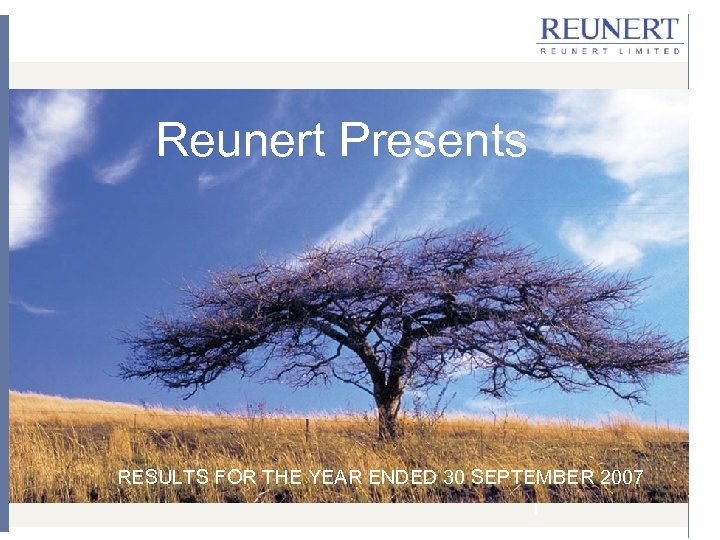 REUNERT
REUNERT LIMITED

Reunert Presents

RESULTS FOR THE YEAR ENDED 30 SEPTEMBER 2007